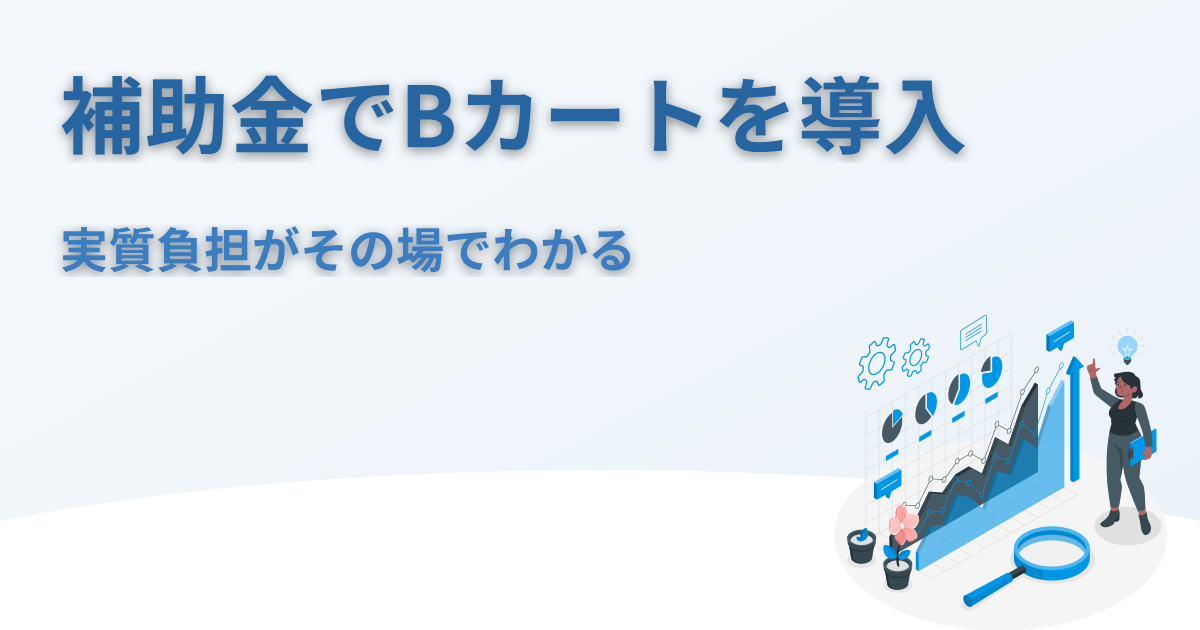 補助金でBカートを導入

実質負担がその場でわかる